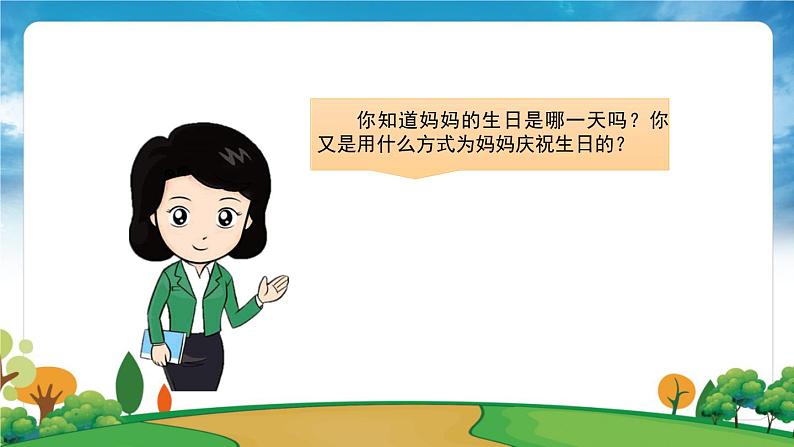 你知道妈妈的生日是哪一天吗？你又是用什么方式为妈妈庆祝生日的？